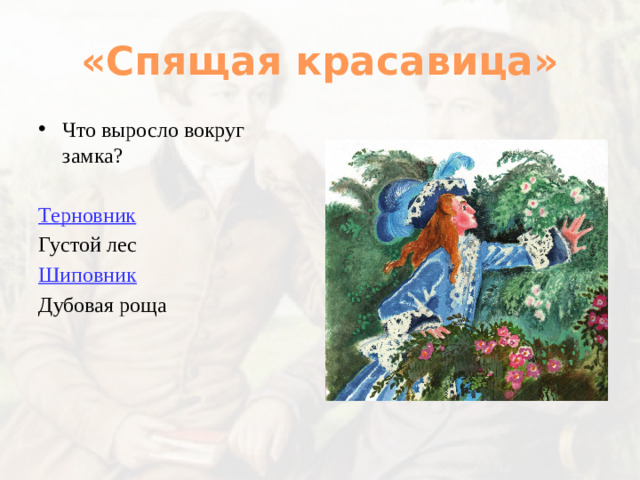 «Спящая красавица»

• Что выросло вокруг замка?

Терновник
Густой лес
Шиповник
Дубовая роща